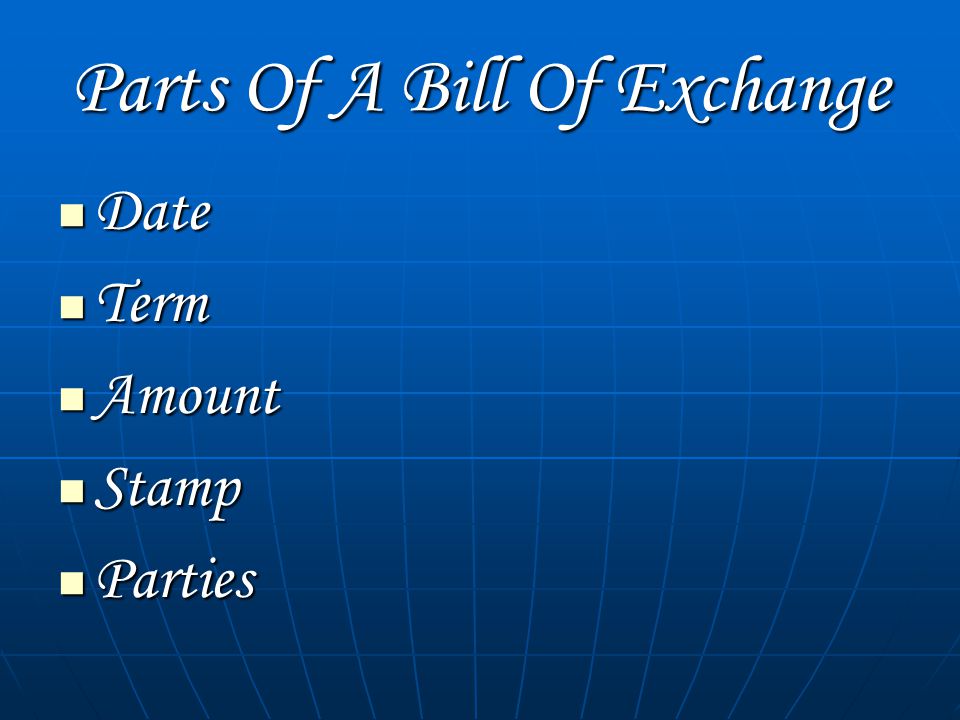 Parts Of A Bill Of Exchange

- Date
- Term
- Amount
- Stamp
- Parties